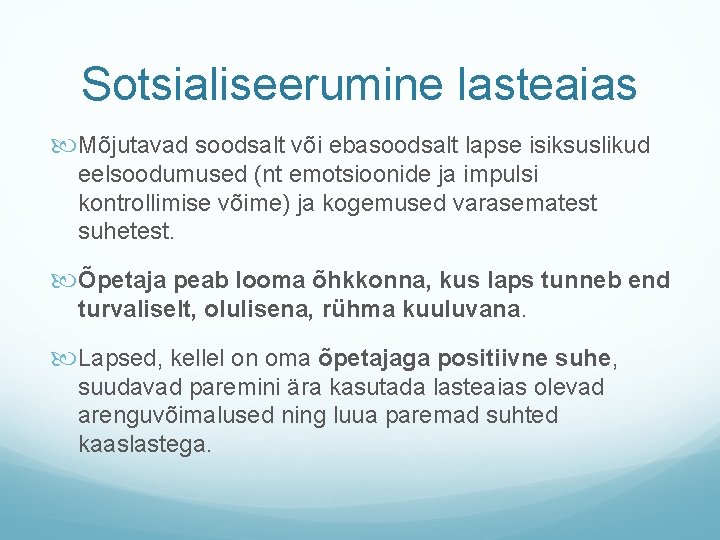 Sotsialiseerumine lasteaias

Mõjutavad soodsalt või ebasoodsalt lapse isiksuslikud eelsoodumused (nt emotsioonide ja impulsi kontrollimise võime) ja kogemused varasematest suhetest.

Õpetaja peab looma õhkkonna, kus laps tunneb end turvaliselt, olulisena, rühma kuuluvana.

Lapsed, kellel on oma õpetajaga positiivne suhe, suudavad paremini ära kasutada lasteaias olevad arenguvõimalused ning luua paremad suhted kaaslastega.